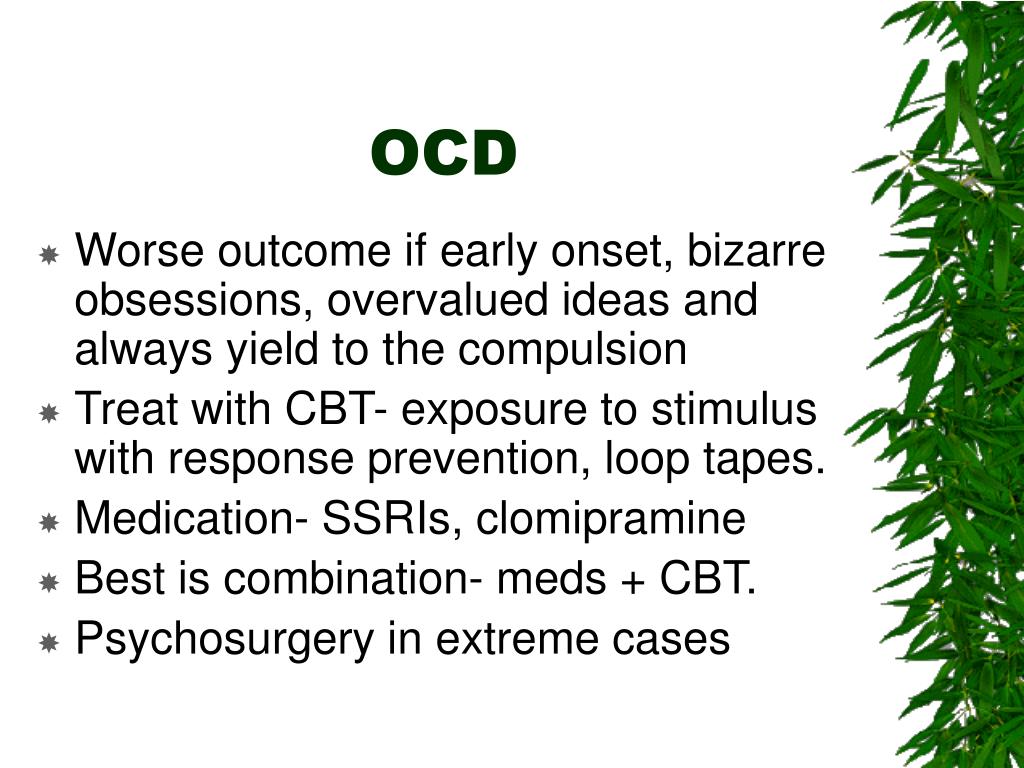 OCD

Worse outcome if early onset, bizarre obsessions, overvalued ideas and always yield to the compulsion

Treat with CBT- exposure to stimulus with response prevention, loop tapes.

Medication- SSRIs, clomipramine

Best is combination- meds + CBT.

Psychosurgery in extreme cases